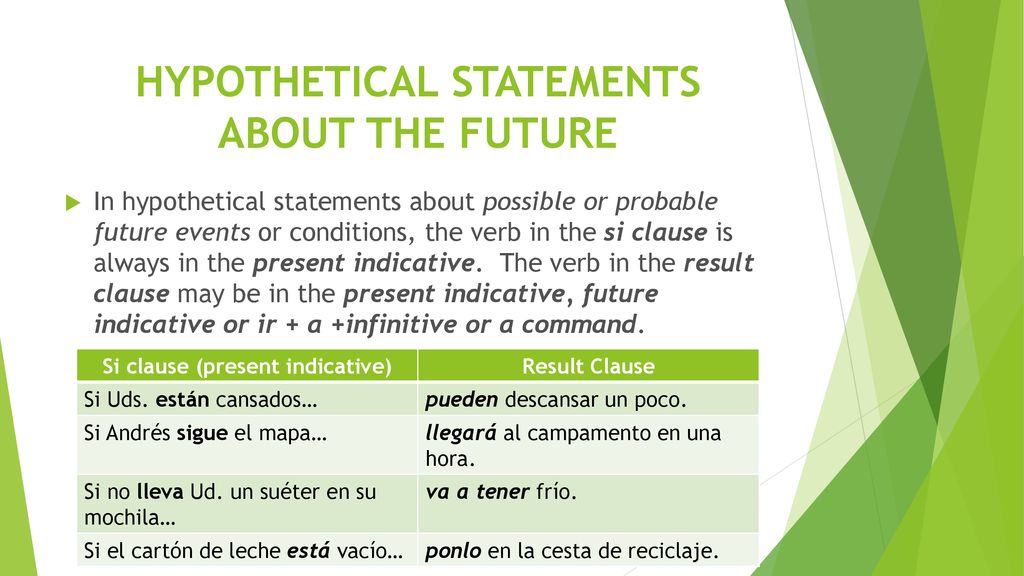 HYPOTHETICAL STATEMENTS ABOUT THE FUTURE

In hypothetical statements about possible or probable future events or conditions, the verb in the si clause is always in the present indicative. The verb in the result clause may be in the present indicative, future indicative or ir + a +infinitive or a command.

| Si clause (present indicative) | Result Clause |
|---|---|
| Si Uds. están cansados… | pueden descansar un poco. |
| Si Andrés sigue el mapa… | llegará al campamento en una hora. |
| Si no lleva Ud. un suéter en su mochila… | va a tener frío. |
| Si el cartón de leche está vacío… | ponlo en la cesta de reciclaje. |